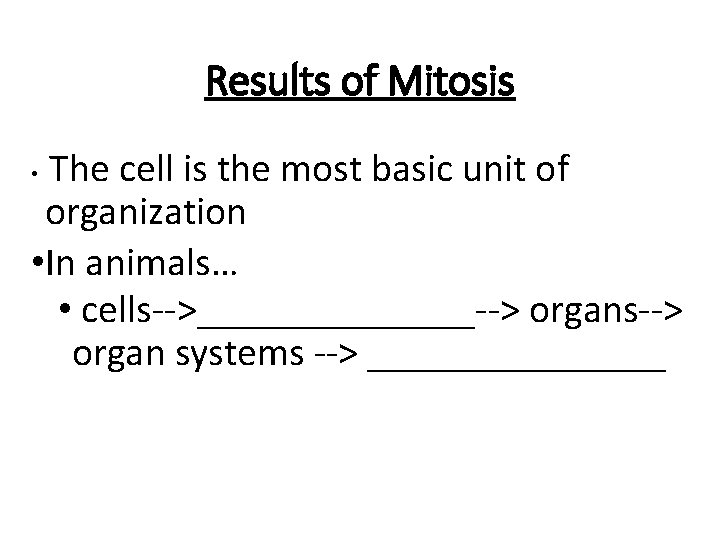 Results of Mitosis

• The cell is the most basic unit of organization

•In animals…

• cells-->________________--> organs--> organ systems --> _________________